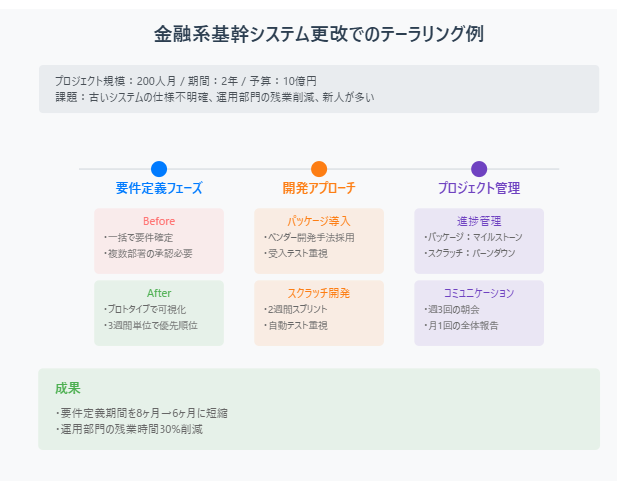 金融系基幹システム更改でのテーラリング例

プロジェクト規模：200人月 / 期間：2年 / 予算：10億円
課題：古いシステムの仕様不明確、運用部門の残業削減、新人が多い

要件定義フェーズ

Before
・一括で要件確定
・複数部署の承認必要

After
・プロトタイプで可視化
・3週間単位で優先順位

開発アプローチ

パッケージ導入
・ベンダー開発手法採用
・受入テスト重視

スクラッチ開発
・2週間スプリント
・自動テスト重視

プロジェクト管理

進捗管理
・パッケージ：マイルストーン
・スクラッチ：バーンダウン

コミュニケーション
・週3回の朝会
・月1回の全体報告

成果
・要件定義期間を8ヶ月→6ヶ月に短縮
・運用部門の残業時間30%削減